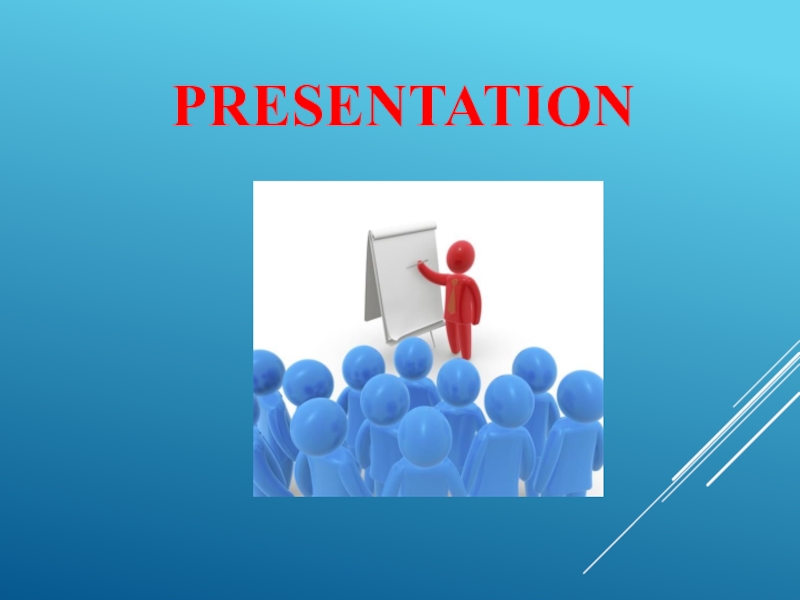 PRESENTATION